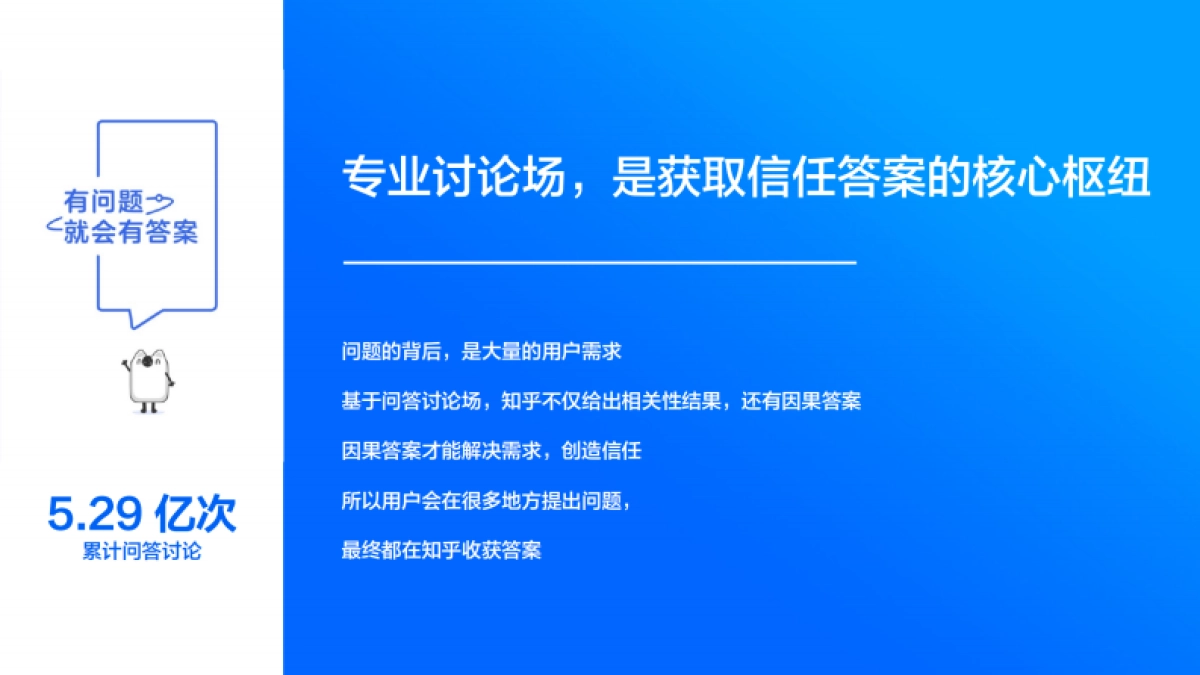 有问题
就会有答案

5.29 亿次
累计问答讨论

专业讨论场，是获取信任答案的核心枢纽

问题的背后，是大量的用户需求

基于问答讨论场，知乎不仅给出相关性结果，还有因果答案

因果答案才能解决需求，创造信任

所以用户会在很多地方提出问题，

最终都在知乎收获答案